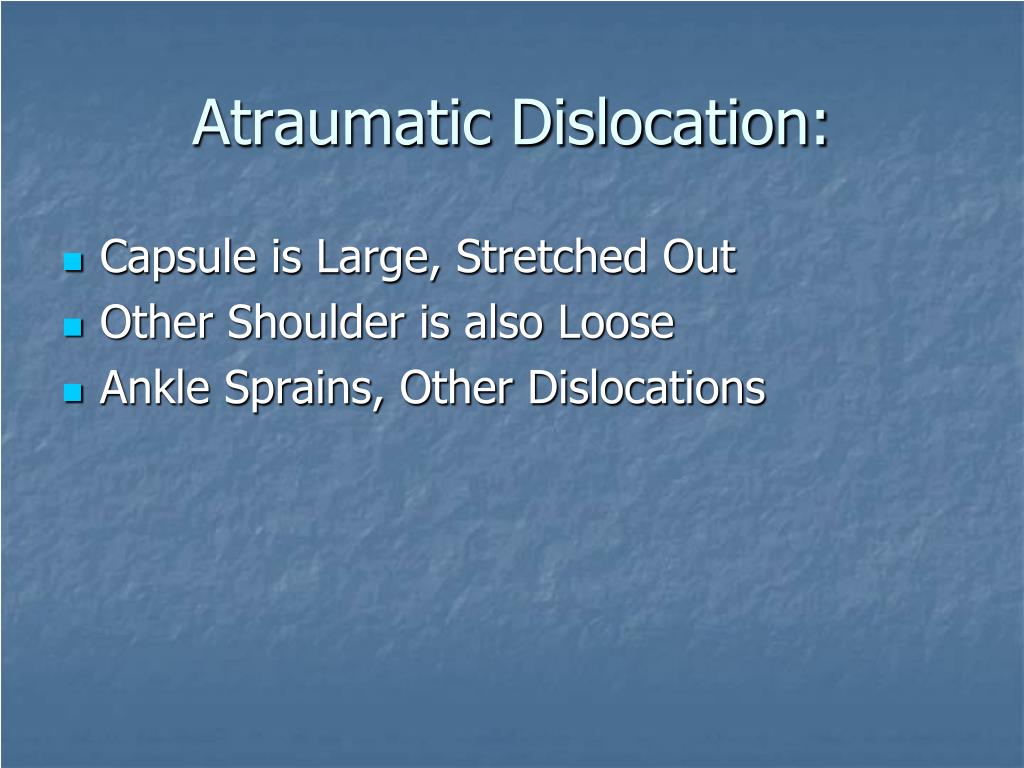 Atraumatic Dislocation:

- Capsule is Large, Stretched Out
- Other Shoulder is also Loose
- Ankle Sprains, Other Dislocations